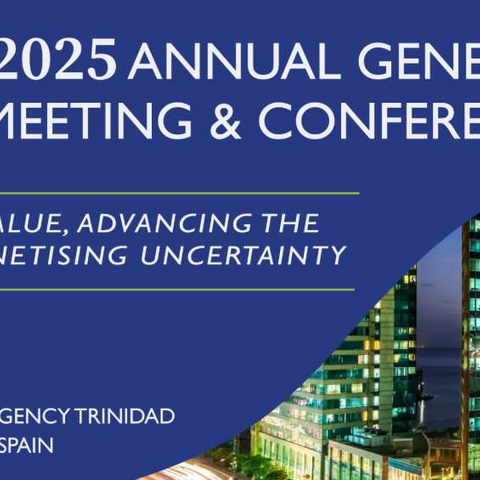 2025 ANNUAL GENE
MEETING & CONFERE

ALUE, ADVANCING THE
NETISING UNCERTAINTY

GENCY TRINIDAD
SPAIN